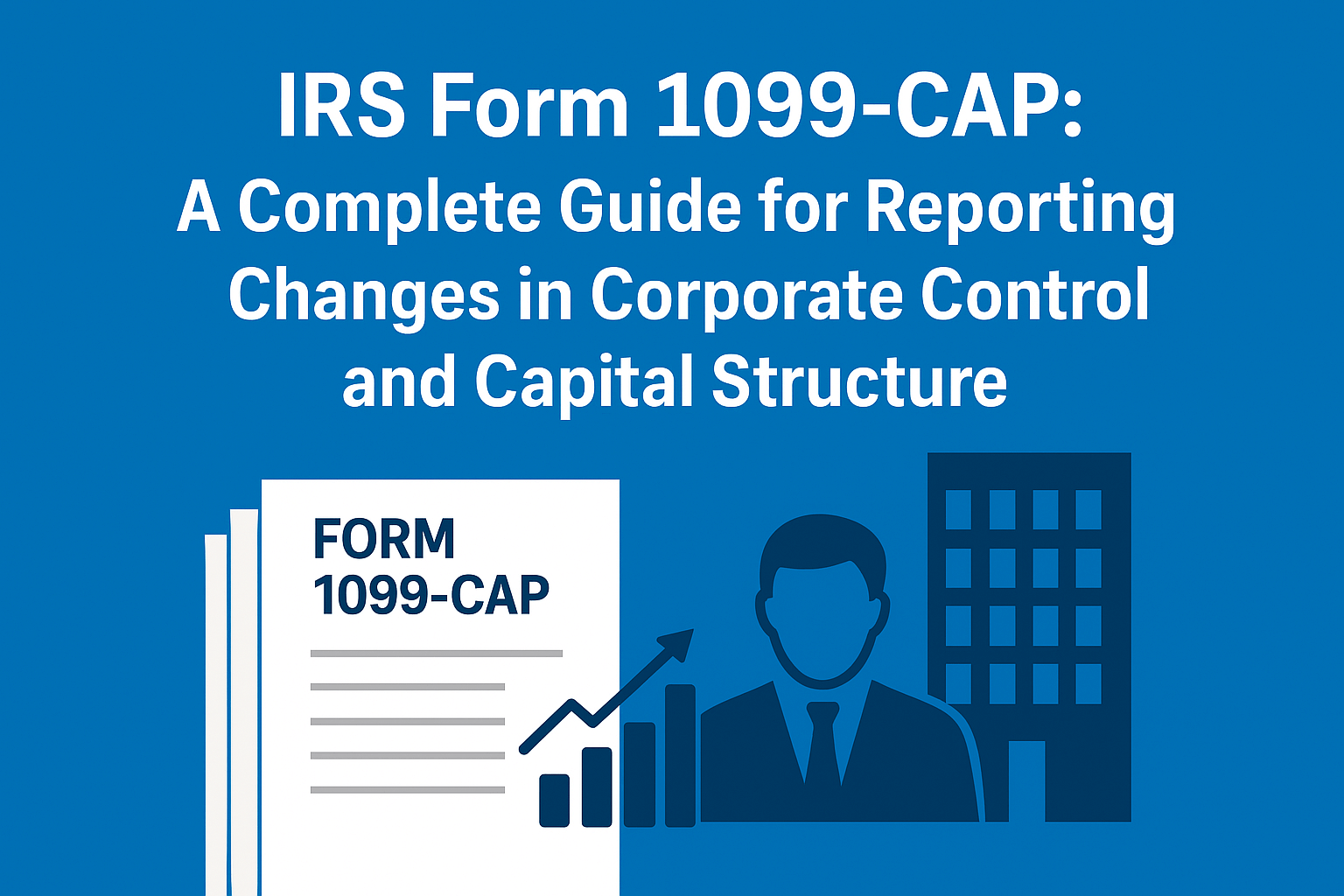 IRS Form 1099-CAP:
A Complete Guide for Reporting Changes in Corporate Control and Capital Structure

FORM
1099-CAP